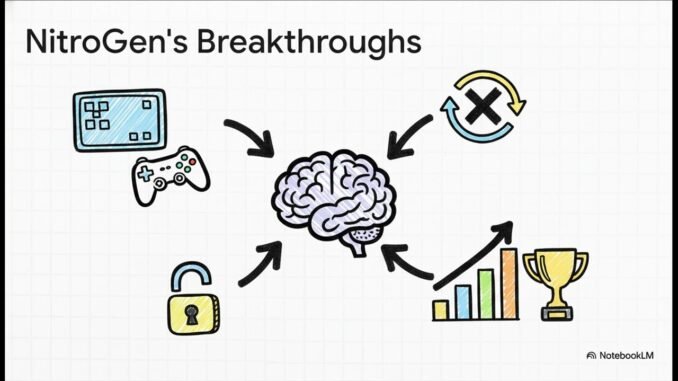 NitroGen's Breakthroughs

NotebookLM